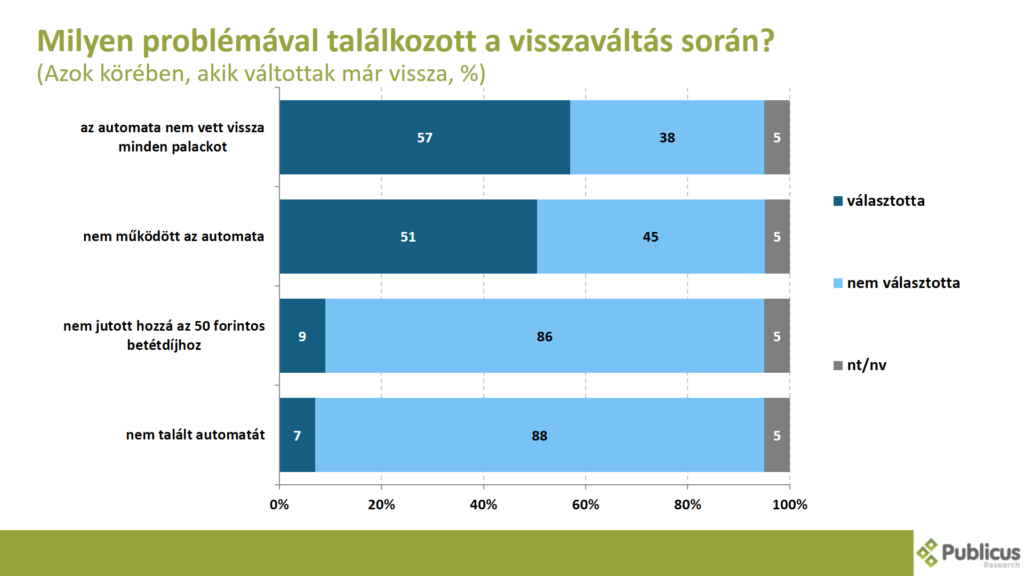 Milyen problémával találkozott a visszaváltás során?
(Azok körében, akik váltottak már vissza, %)

az automata nem vett vissza minden palackot
57
38
5

nem működött az automata
51
45
5

nem jutott hozzá az 50 forintos betétdíjhoz
9
86
5

nem talált automatát
7
88
5

0%
20%
40%
60%
80%
100%

választotta
nem választotta
nt/nv

Publicus Research